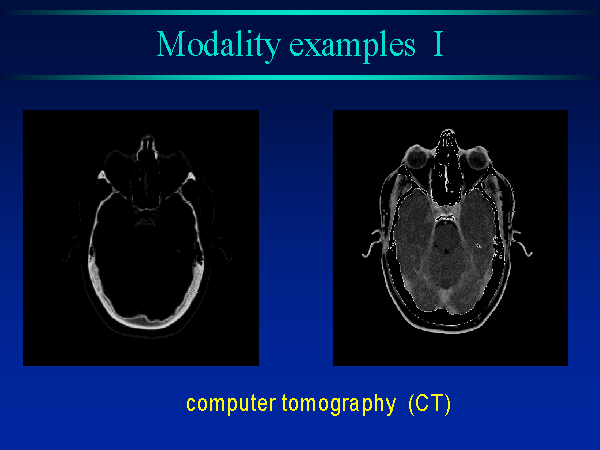 Modality examples I

computer tomography (CT)